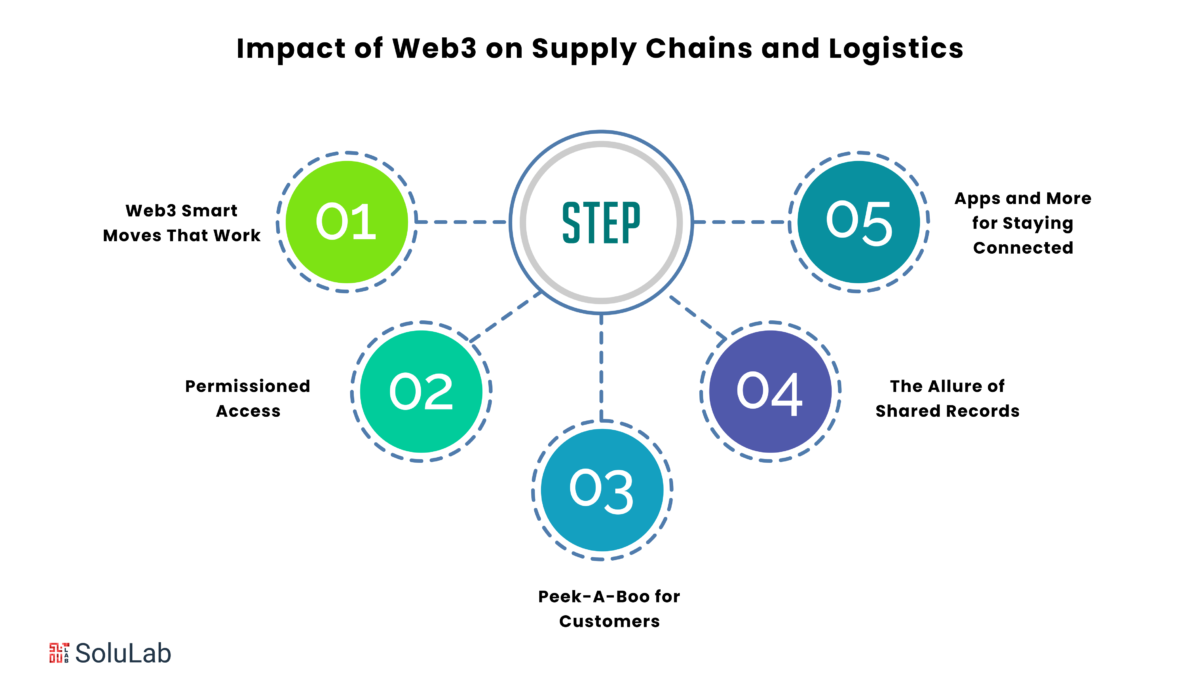 Impact of Web3 on Supply Chains and Logistics

STEP

01
Web3 Smart Moves That Work

02
Permissioned Access

03
Peek-A-Boo for Customers

04
The Allure of Shared Records

05
Apps and More for Staying Connected

SoluLab